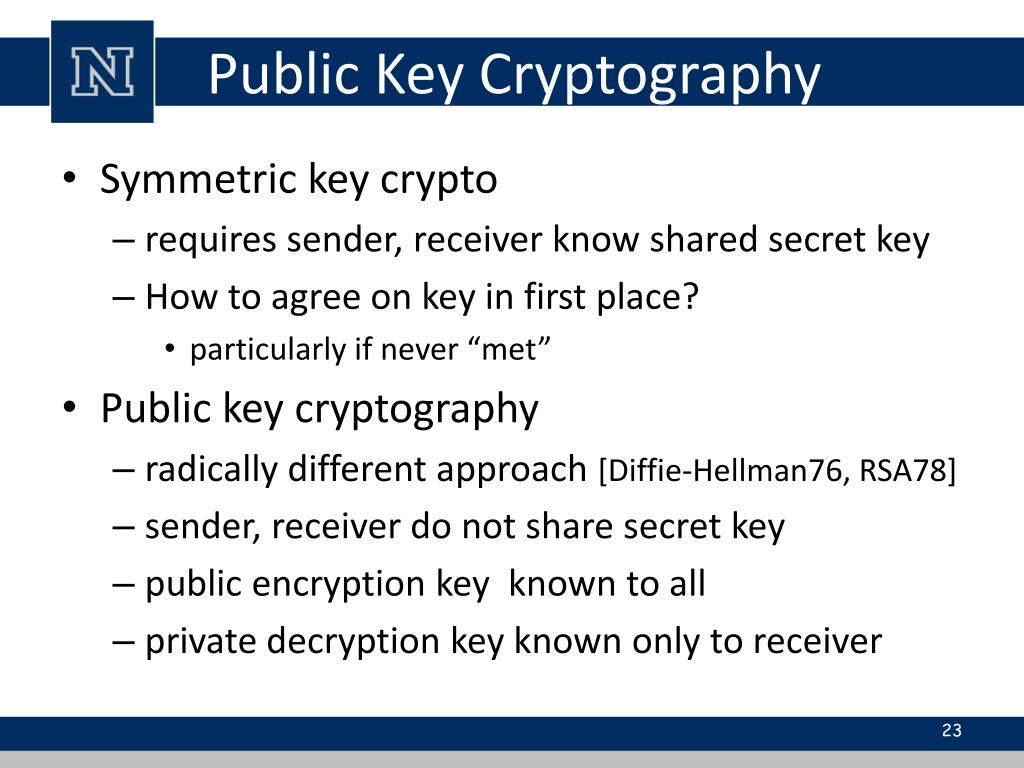 N

Public Key Cryptography

• Symmetric key crypto
– requires sender, receiver know shared secret key
– How to agree on key in first place?
• particularly if never “met”
• Public key cryptography
– radically different approach [Diffie-Hellman76, RSA78]
– sender, receiver do not share secret key
– public encryption key known to all
– private decryption key known only to receiver

23